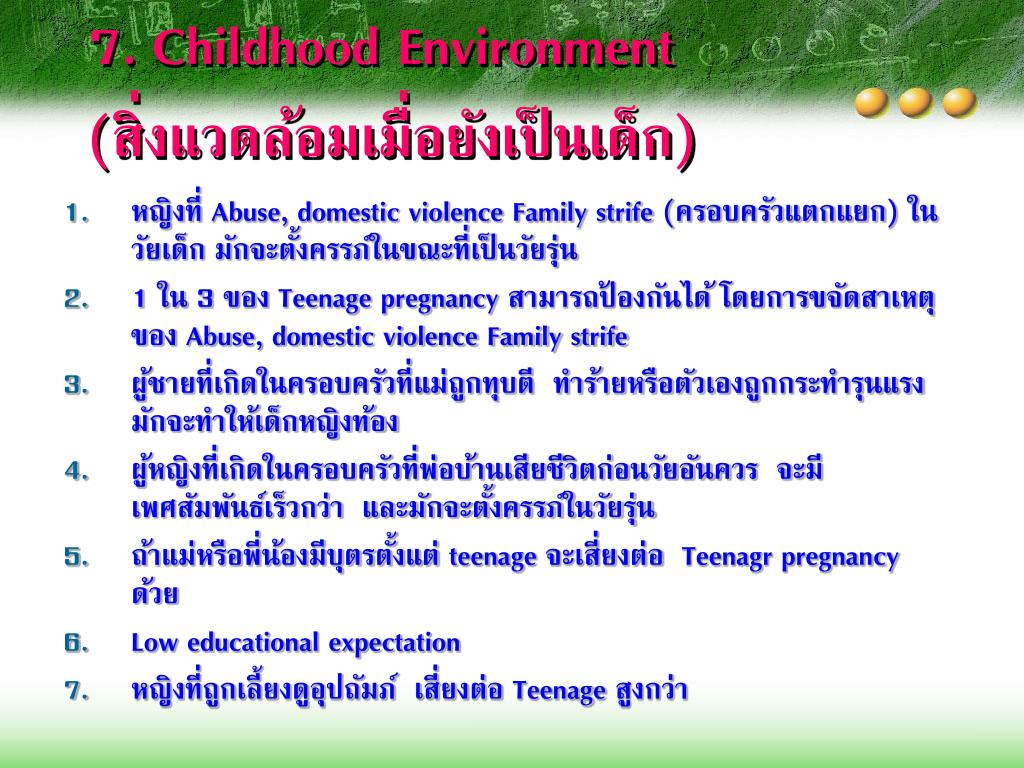 7. Childhood Environment
(สิ่งแวดล้อมเมื่อยังเป็นเด็ก)

1. หญิงที่ Abuse, domestic violence Family strife (ครอบครัวแตกแยก) ในวัยเด็ก มักจะตั้งครรภ์ในขณะที่เป็นวัยรุ่น

2. 1 ใน 3 ของ Teenage pregnancy สามารถป้องกันได้ โดยการขจัดสาเหตุของ Abuse, domestic violence Family strife

3. ผู้ชายที่เกิดในครอบครัวที่แม่ถูกทุบตี ทำร้ายหรือตัวเองถูกกระทำรุนแรง มักจะทำให้เด็กหญิงท้อง

4. ผู้หญิงที่เกิดในครอบครัวที่พ่อบ้านเสียชีวิตก่อนวัยอันควร จะมีเพศสัมพันธ์เร็วกว่า และมักจะตั้งครรภ์ในวัยรุ่น

5. ถ้าแม่หรือพี่น้องมีบุตรตั้งแต่ teenage จะเสี่ยงต่อ Teenagr pregnancy ด้วย

6. Low educational expectation

7. หญิงที่ถูกเลี้ยงดูอุปถัมภ์ เสี่ยงต่อ Teenage สูงกว่า